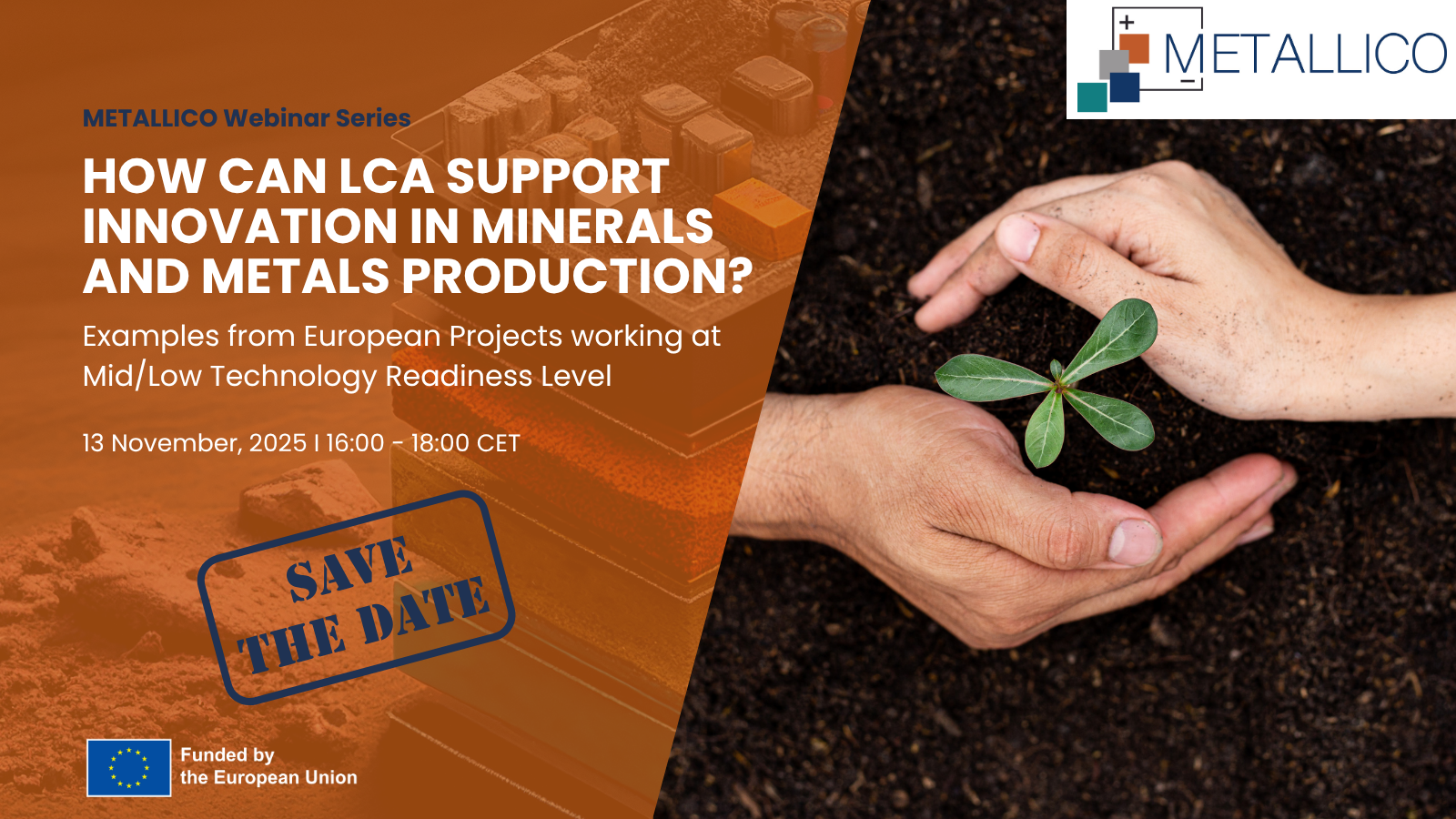 METALLICO

METALLICO Webinar Series

HOW CAN LCA SUPPORT INNOVATION IN MINERALS AND METALS PRODUCTION?

Examples from European Projects working at Mid/Low Technology Readiness Level

13 November, 2025 I 16:00 - 18:00 CET

SAVE THE DATE

Funded by the European Union